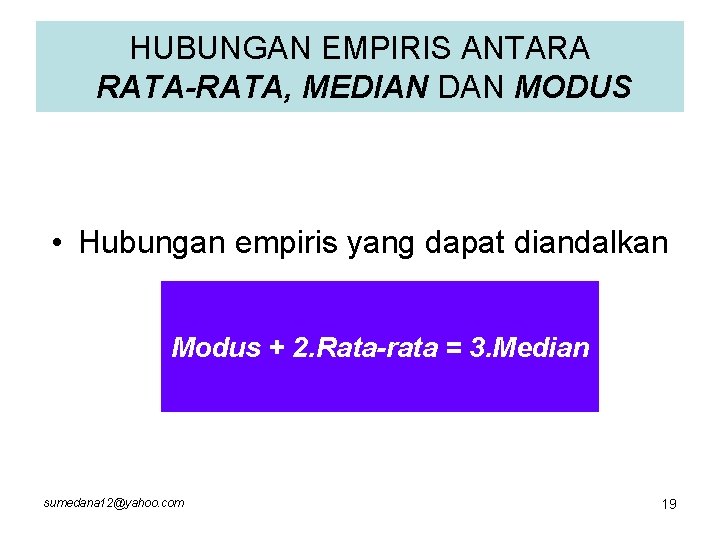 HUBUNGAN EMPIRIS ANTARA
RATA-RATA, MEDIAN DAN MODUS

• Hubungan empiris yang dapat diandalkan

Modus + 2.Rata-rata = 3.Median

sumedana12@yahoo.com

19